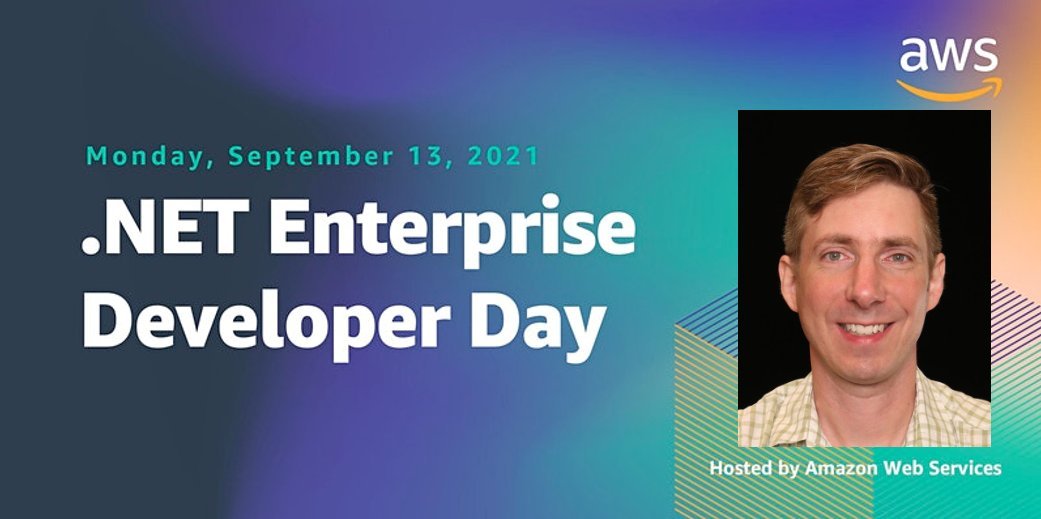 aws

Monday, September 13, 2021

.NET Enterprise Developer Day

Hosted by Amazon Web Services